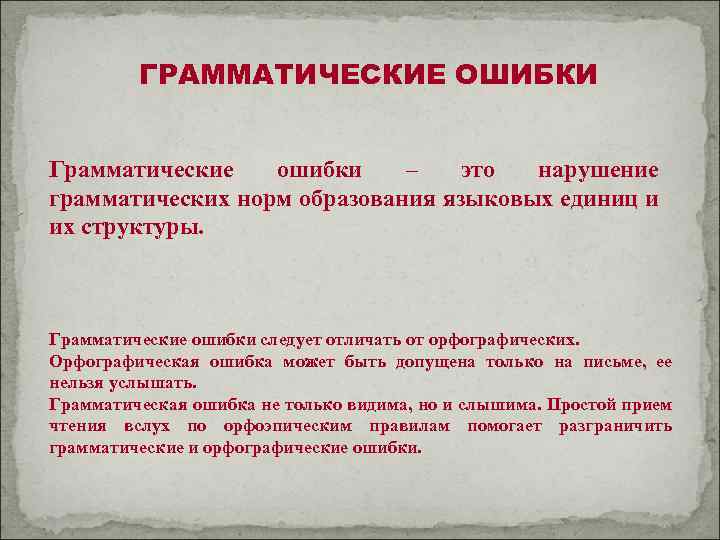 ГРАММАТИЧЕСКИЕ ОШИБКИ

Грамматические ошибки – это нарушение грамматических норм образования языковых единиц и их структуры.

Грамматические ошибки следует отличать от орфографических.
Орфографическая ошибка может быть допущена только на письме, ее нельзя услышать.
Грамматическая ошибка не только видима, но и слышима. Простой прием чтения вслух по орфоэпическим правилам помогает разграничить грамматические и орфографические ошибки.